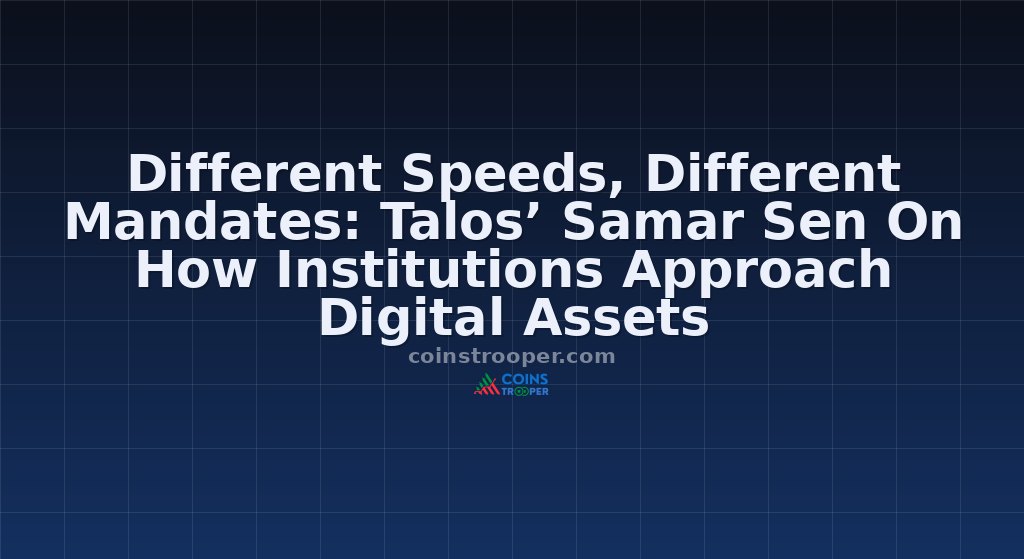 Different Speeds, Different Mandates: Talos’ Samar Sen On How Institutions Approach Digital Assets

coinstrooper.com

COINS TROOPER